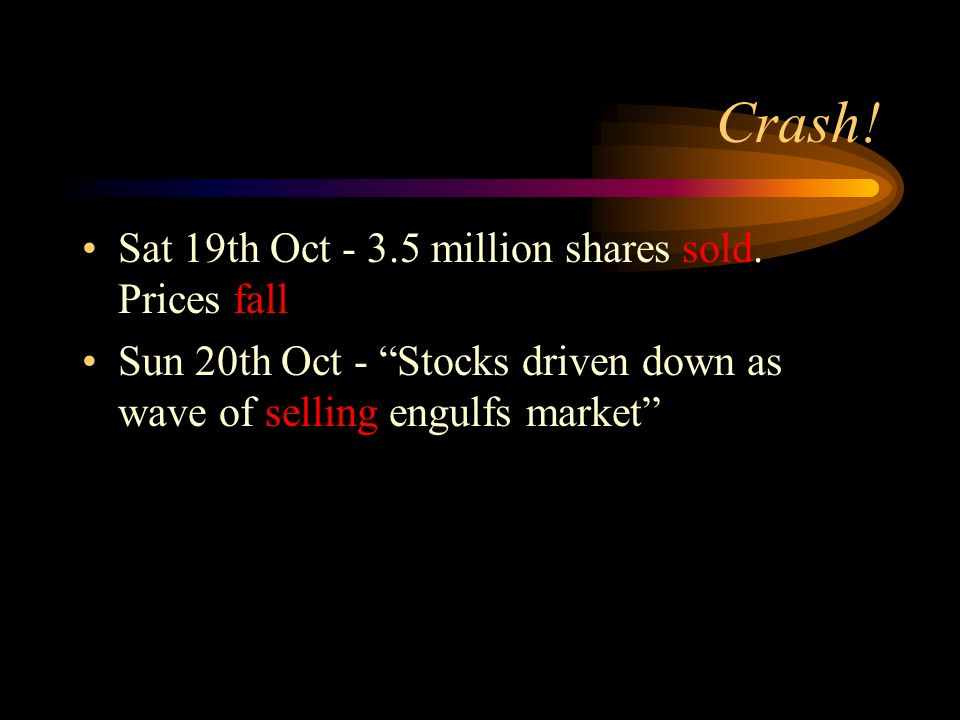 Crash!

• Sat 19th Oct - 3.5 million shares sold. Prices fall

• Sun 20th Oct - “Stocks driven down as wave of selling engulfs market”